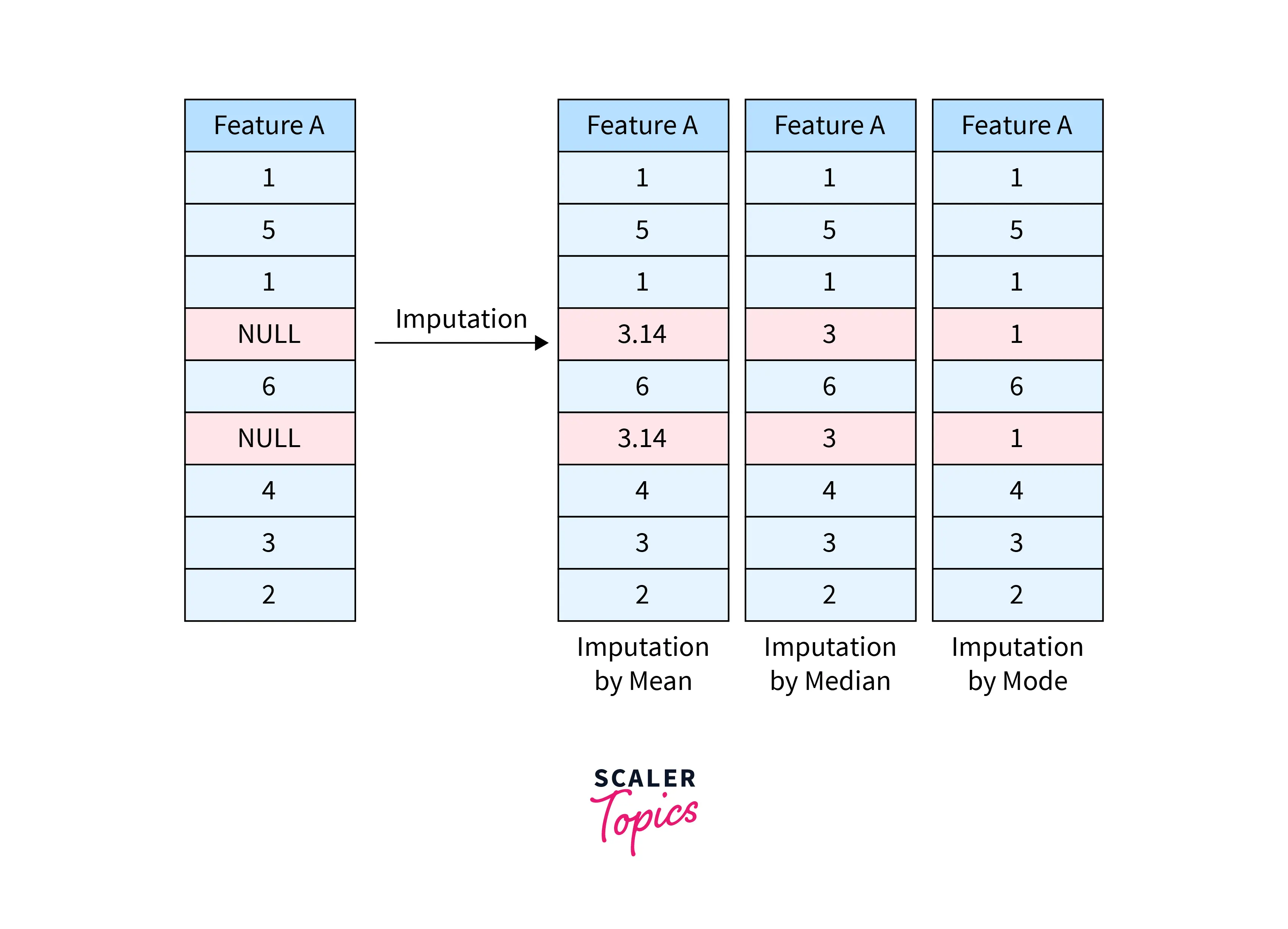 | Feature A |
|---|
| 1 |
| 5 |
| 1 |
| NULL |
| 6 |
| NULL |
| 4 |
| 3 |
| 2 |

Imputation

| Feature A |
|---|
| 1 |
| 5 |
| 1 |
| 3.14 |
| 6 |
| 3.14 |
| 4 |
| 3 |
| 2 |

Imputation by Mean

| Feature A |
|---|
| 1 |
| 5 |
| 1 |
| 3 |
| 6 |
| 3 |
| 4 |
| 3 |
| 2 |

Imputation by Median

| Feature A |
|---|
| 1 |
| 5 |
| 1 |
| 1 |
| 6 |
| 1 |
| 4 |
| 3 |
| 2 |

Imputation by Mode

SCALER Topics